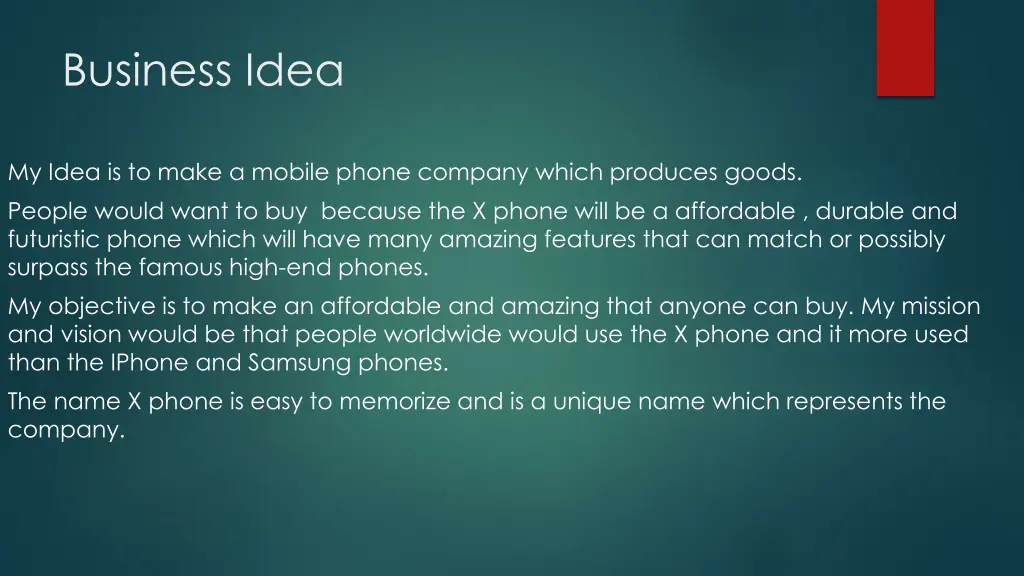 Business Idea

My Idea is to make a mobile phone company which produces goods.

People would want to buy  because the X phone will be a affordable , durable and futuristic phone which will have many amazing features that can match or possibly surpass the famous high-end phones.

My objective is to make an affordable and amazing that anyone can buy. My mission and vision would be that people worldwide would use the X phone and it more used than the IPhone and Samsung phones.

The name X phone is easy to memorize and is a unique name which represents the company.